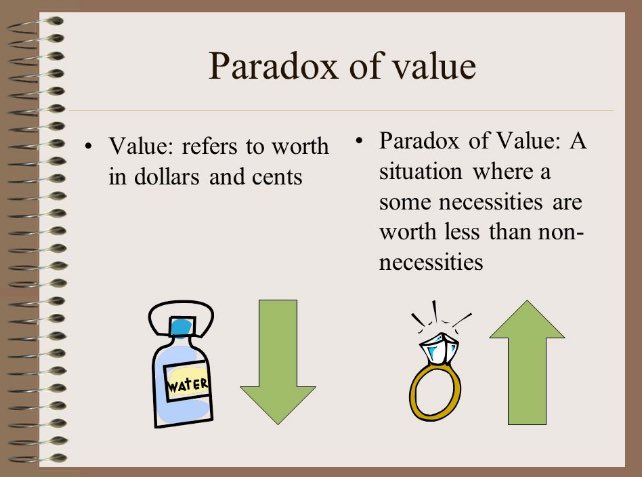 Paradox of value

• Value: refers to worth in dollars and cents

• Paradox of Value: A situation where a some necessities are worth less than non-necessities

WATER